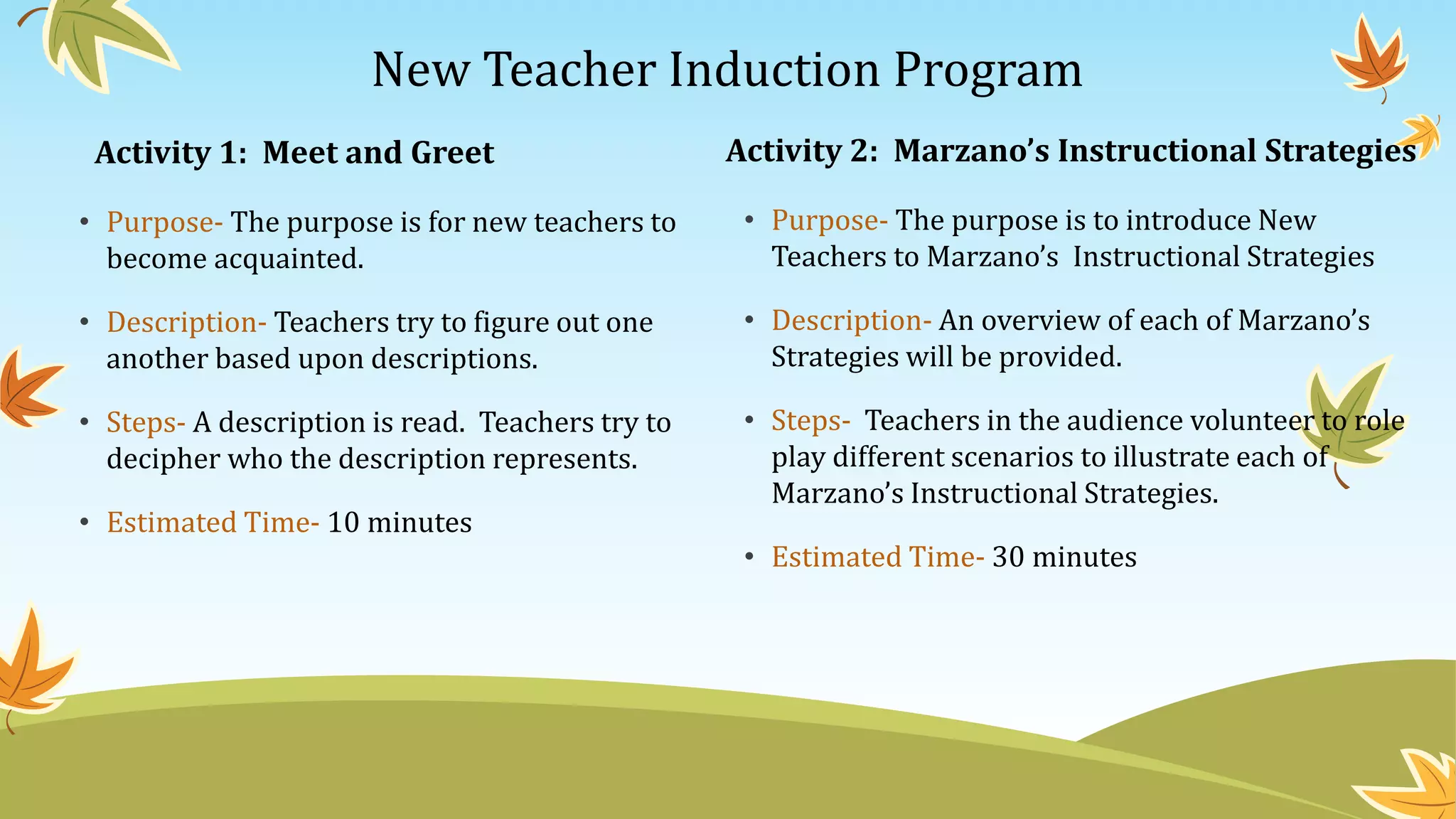 New Teacher Induction Program

Activity 1: Meet and Greet

• Purpose- The purpose is for new teachers to become acquainted.

• Description- Teachers try to figure out one another based upon descriptions.

• Steps- A description is read. Teachers try to decipher who the description represents.

• Estimated Time- 10 minutes

Activity 2: Marzano's Instructional Strategies

• Purpose- The purpose is to introduce New Teachers to Marzano's Instructional Strategies

• Description- An overview of each of Marzano's Strategies will be provided.

• Steps- Teachers in the audience volunteer to role play different scenarios to illustrate each of Marzano's Instructional Strategies.

• Estimated Time- 30 minutes